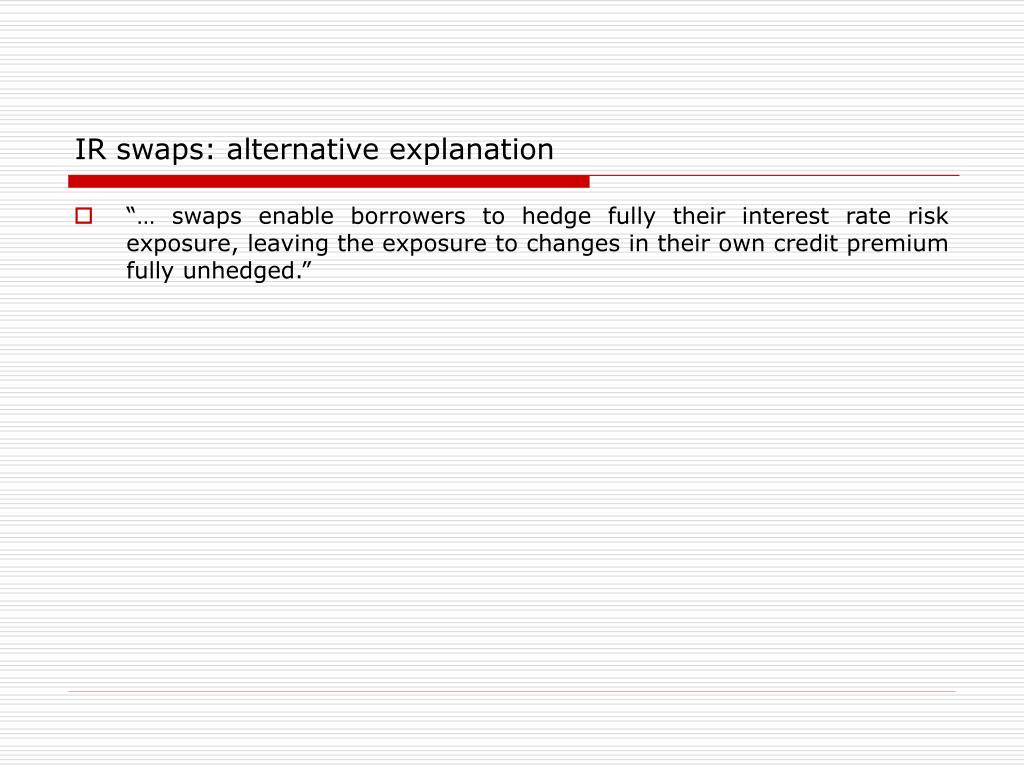 IR swaps: alternative explanation

“… swaps enable borrowers to hedge fully their interest rate risk exposure, leaving the exposure to changes in their own credit premium fully unhedged.”